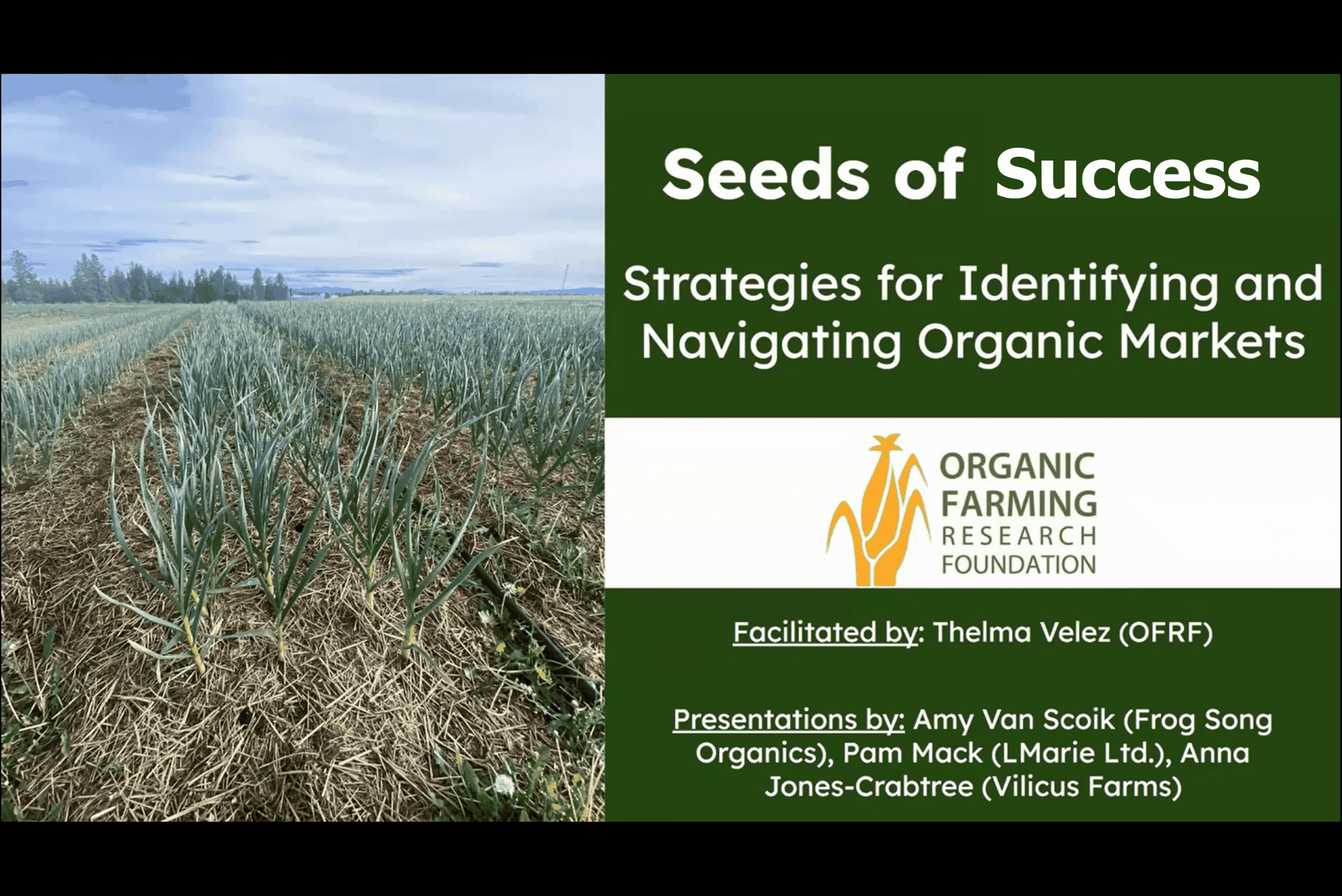 Seeds of Success

Strategies for Identifying and Navigating Organic Markets

ORGANIC FARMING RESEARCH FOUNDATION

Facilitated by: Thelma Velez (OFRF)

Presentations by: Amy Van Scoik (Frog Song Organics), Pam Mack (LMarie Ltd.), Anna Jones-Crabtree (Vilicus Farms)